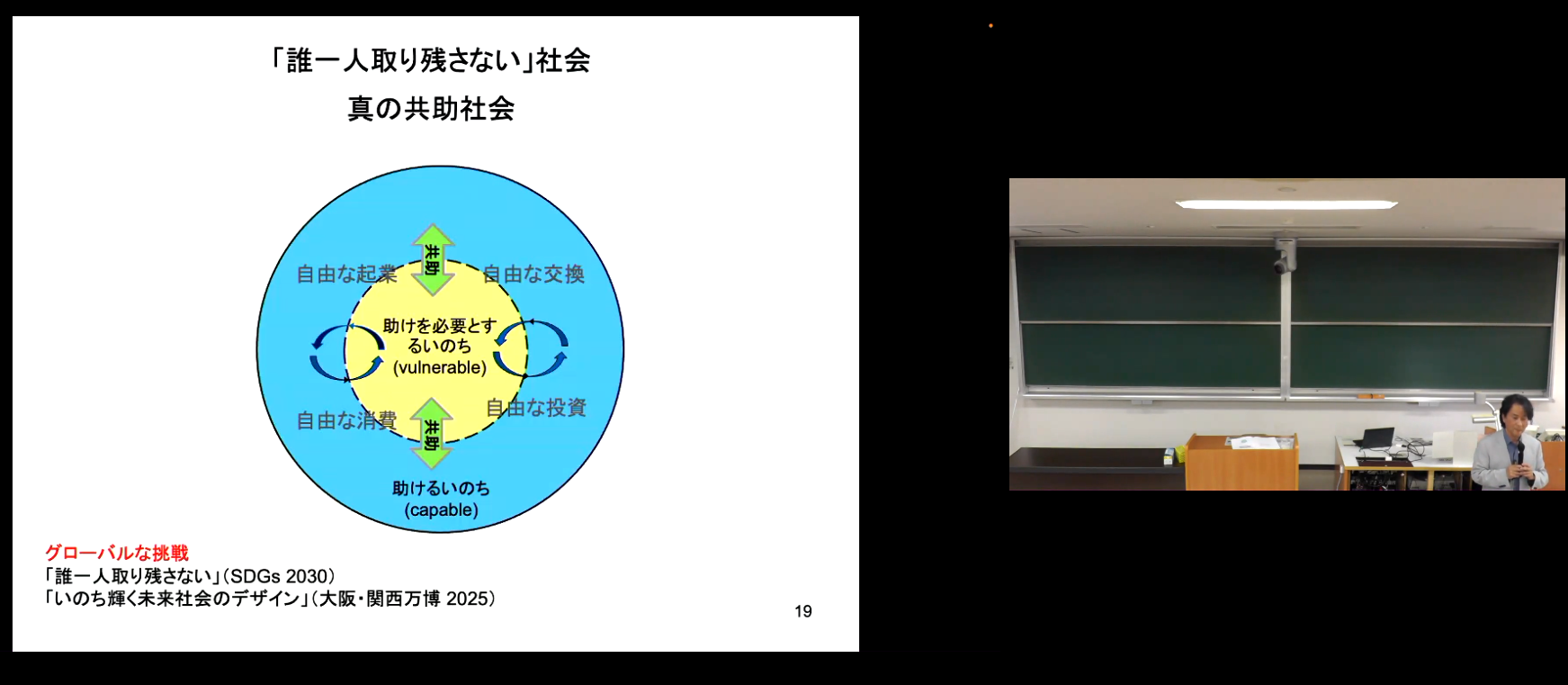 「誰一人取り残さない」社会
真の共助社会

共助

自由な起業

自由な交換

助けを必要とするいのち
(vulnerable)

自由な消費

自由な投資

共助

助けるいのち
(capable)

グローバルな挑戦
「誰一人取り残さない」(SDGs 2030)
「いのち輝く未来社会のデザイン」(大阪・関西万博 2025)

19